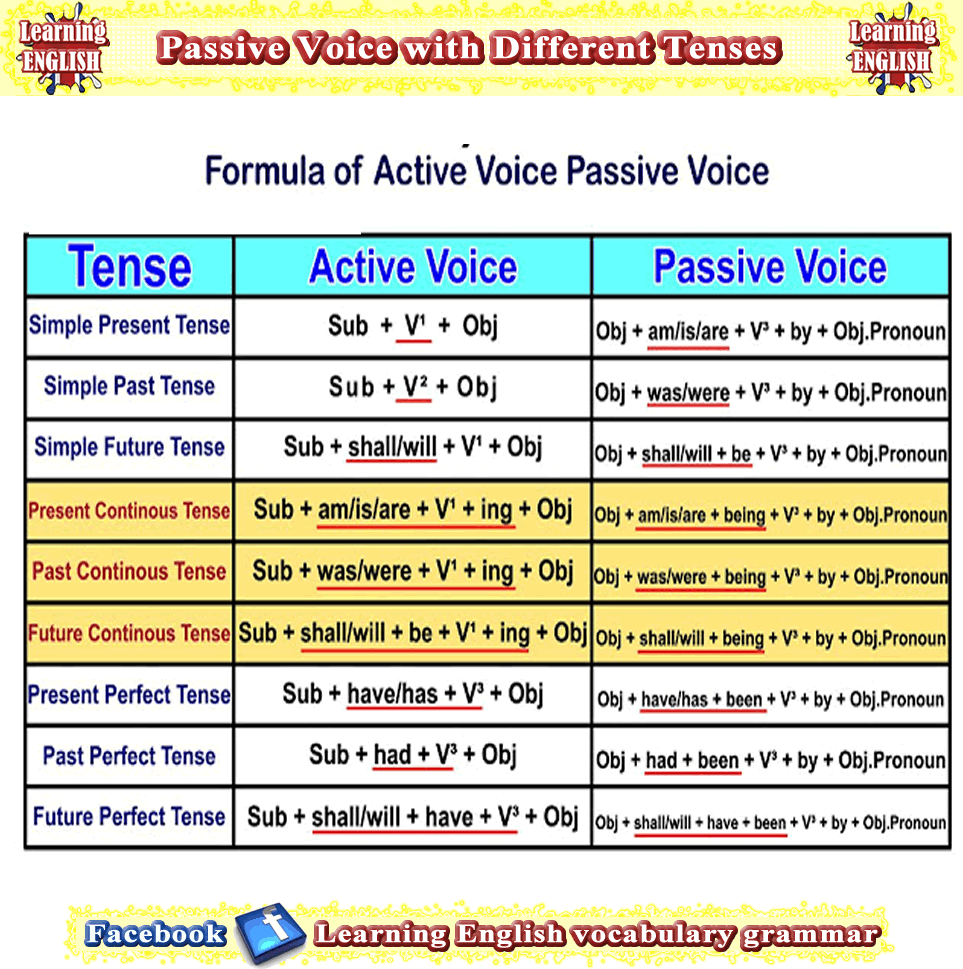 Learning ENGLISH

Passive Voice with Different Tenses

Learning ENGLISH

Formula of Active Voice Passive Voice

| Tense | Active Voice | Passive Voice |
|---|---|---|
| Simple Present Tense | Sub + $V^1$ + Obj | Obj + am/is/are + $V^3$ + by + Obj.Pronoun |
| Simple Past Tense | Sub + $V^2$ + Obj | Obj + was/were + $V^3$ + by + Obj.Pronoun |
| Simple Future Tense | Sub + shall/will + $V^1$ + Obj | Obj + shall/will + be + $V^3$ + by + Obj.Pronoun |
| Present Continous Tense | Sub + am/is/are + $V^1$ + ing + Obj | Obj + am/is/are + being + $V^3$ + by + Obj.Pronoun |
| Past Continous Tense | Sub + was/were + $V^1$ + ing + Obj | Obj + was/were + being + $V^3$ + by + Obj.Pronoun |
| Future Continous Tense | Sub + shall/will + be + $V^1$ + ing + Obj | Obj + shall/will + being + $V^3$ + by + Obj.Pronoun |
| Present Perfect Tense | Sub + have/has + $V^3$ + Obj | Obj + have/has + been + $V^3$ + by + Obj.Pronoun |
| Past Perfect Tense | Sub + had + $V^3$ + Obj | Obj + had + been + $V^3$ + by + Obj.Pronoun |
| Future Perfect Tense | Sub + shall/will + have + $V^3$ + Obj | Obj + shall/will + have + been + $V^3$ + by + Obj.Pronoun |

Facebook f Learning English vocabulary grammar